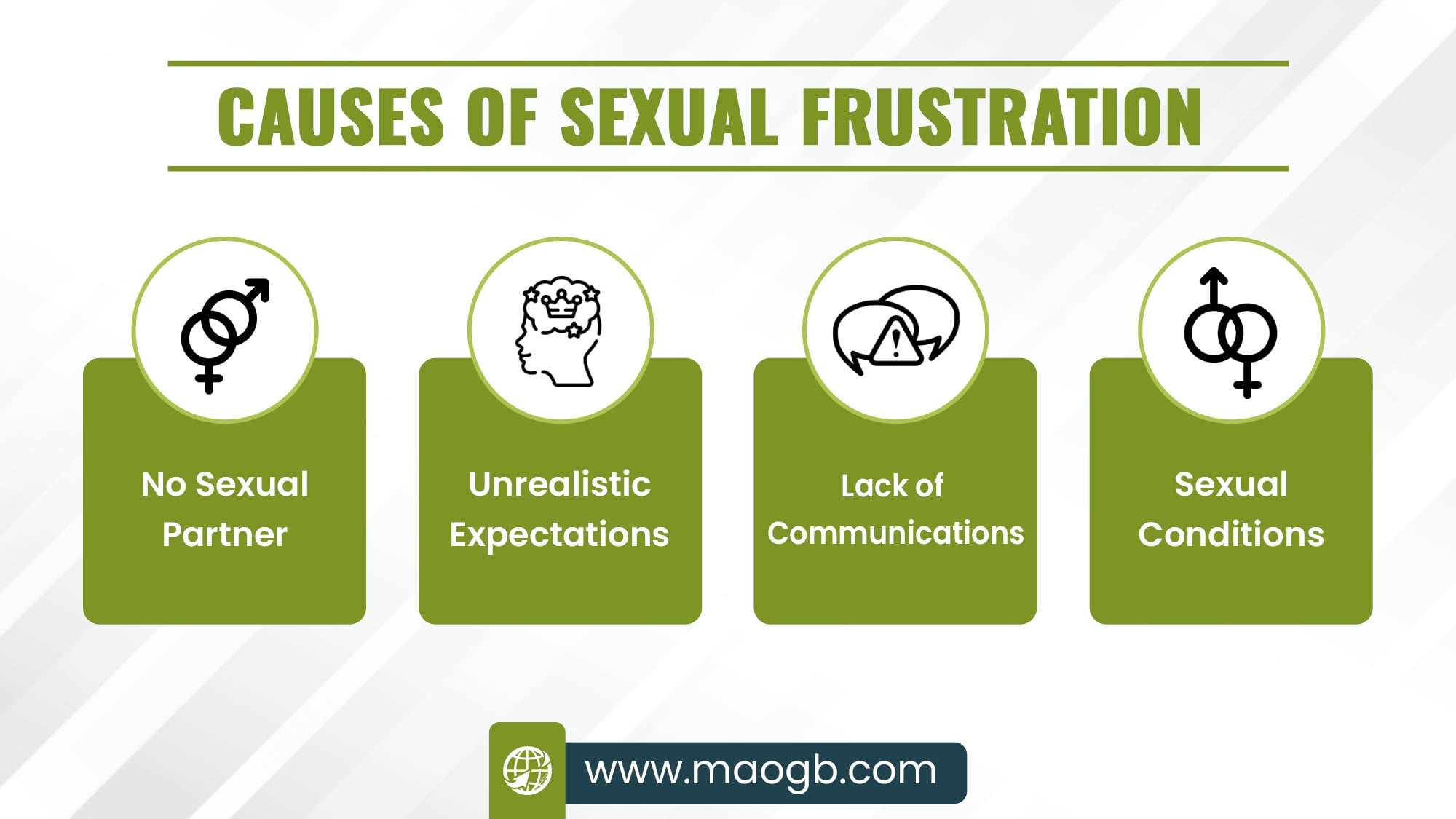 CAUSES OF SEXUAL FRUSTRATION

No Sexual Partner

Unrealistic Expectations

Lack of Communications

Sexual Conditions

www.maogb.com